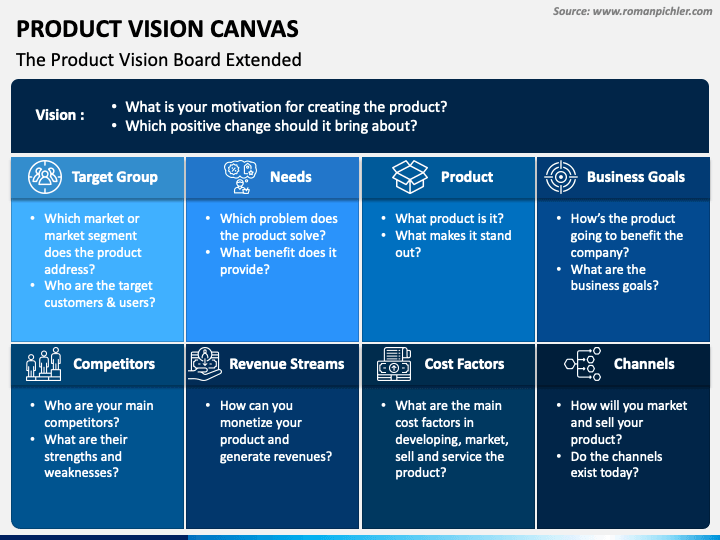 Source: www.romanpichler.com

PRODUCT VISION CANVAS

The Product Vision Board Extended

Vision :
• What is your motivation for creating the product?
• Which positive change should it bring about?

Target Group
• Which market or market segment does the product address?
• Who are the target customers & users?

Needs
• Which problem does the product solve?
• What benefit does it provide?

Product
• What product is it?
• What makes it stand out?

Business Goals
• How's the product going to benefit the company?
• What are the business goals?

Competitors
• Who are your main competitors?
• What are their strengths and weaknesses?

Revenue Streams
• How can you monetize your product and generate revenues?

Cost Factors
• What are the main cost factors in developing, market, sell and service the product?

Channels
• How will you market and sell your product?
• Do the channels exist today?